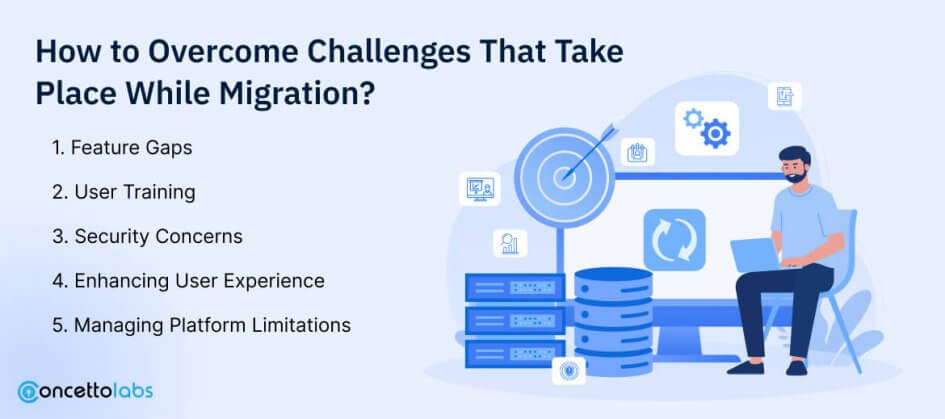 How to Overcome Challenges That Take Place While Migration?

1. Feature Gaps

2. User Training

3. Security Concerns

4. Enhancing User Experience

5. Managing Platform Limitations

concettolabs